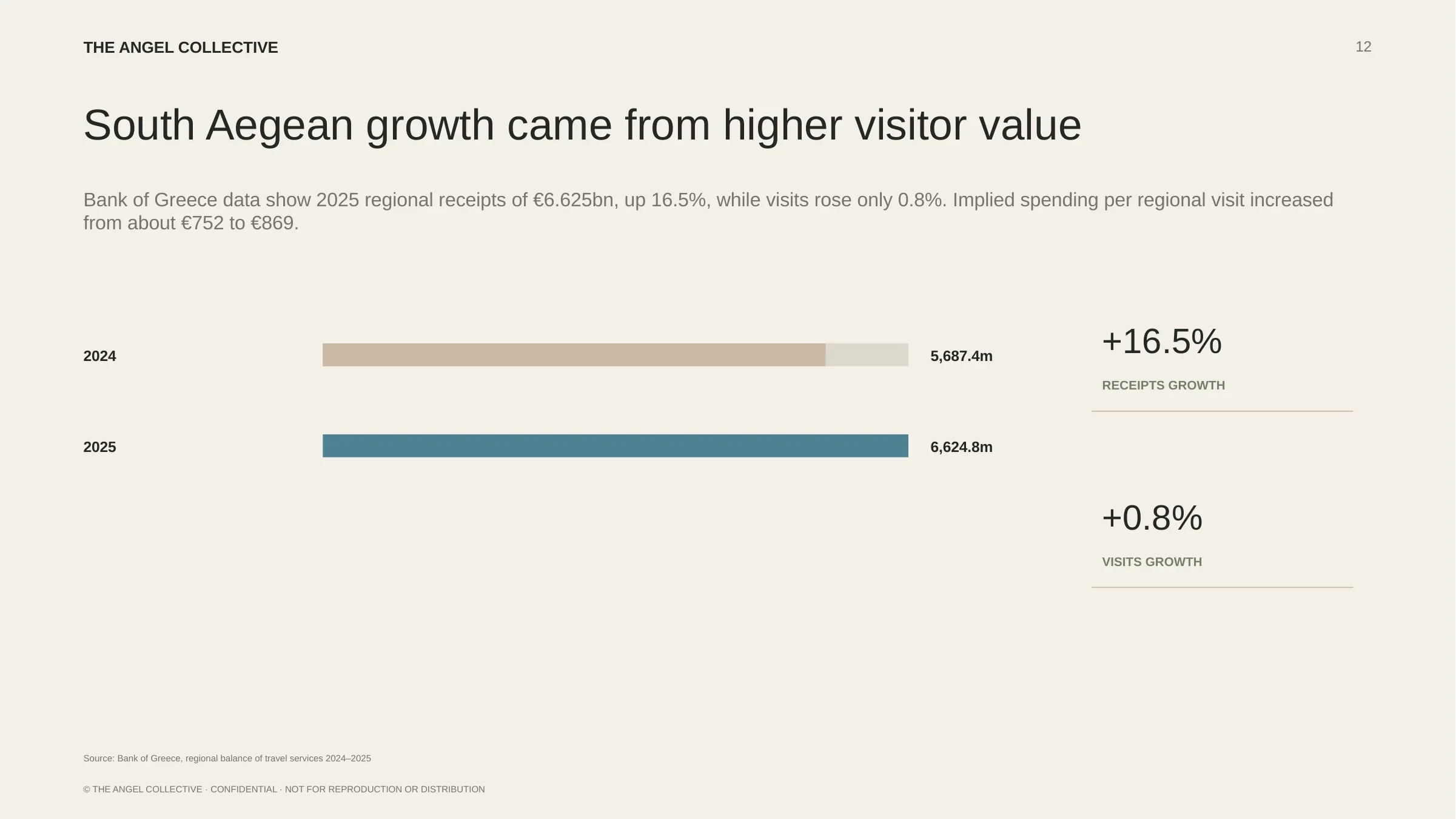 THE ANGEL COLLECTIVE

12

South Aegean growth came from higher visitor value

Bank of Greece data show 2025 regional receipts of €6.625bn, up 16.5%, while visits rose only 0.8%. Implied spending per regional visit increased from about €752 to €869.

2024 5,687.4m

2025 6,624.8m

+16.5%
RECEIPTS GROWTH

+0.8%
VISITS GROWTH

Source: Bank of Greece, regional balance of travel services 2024–2025

© THE ANGEL COLLECTIVE · CONFIDENTIAL · NOT FOR REPRODUCTION OR DISTRIBUTION